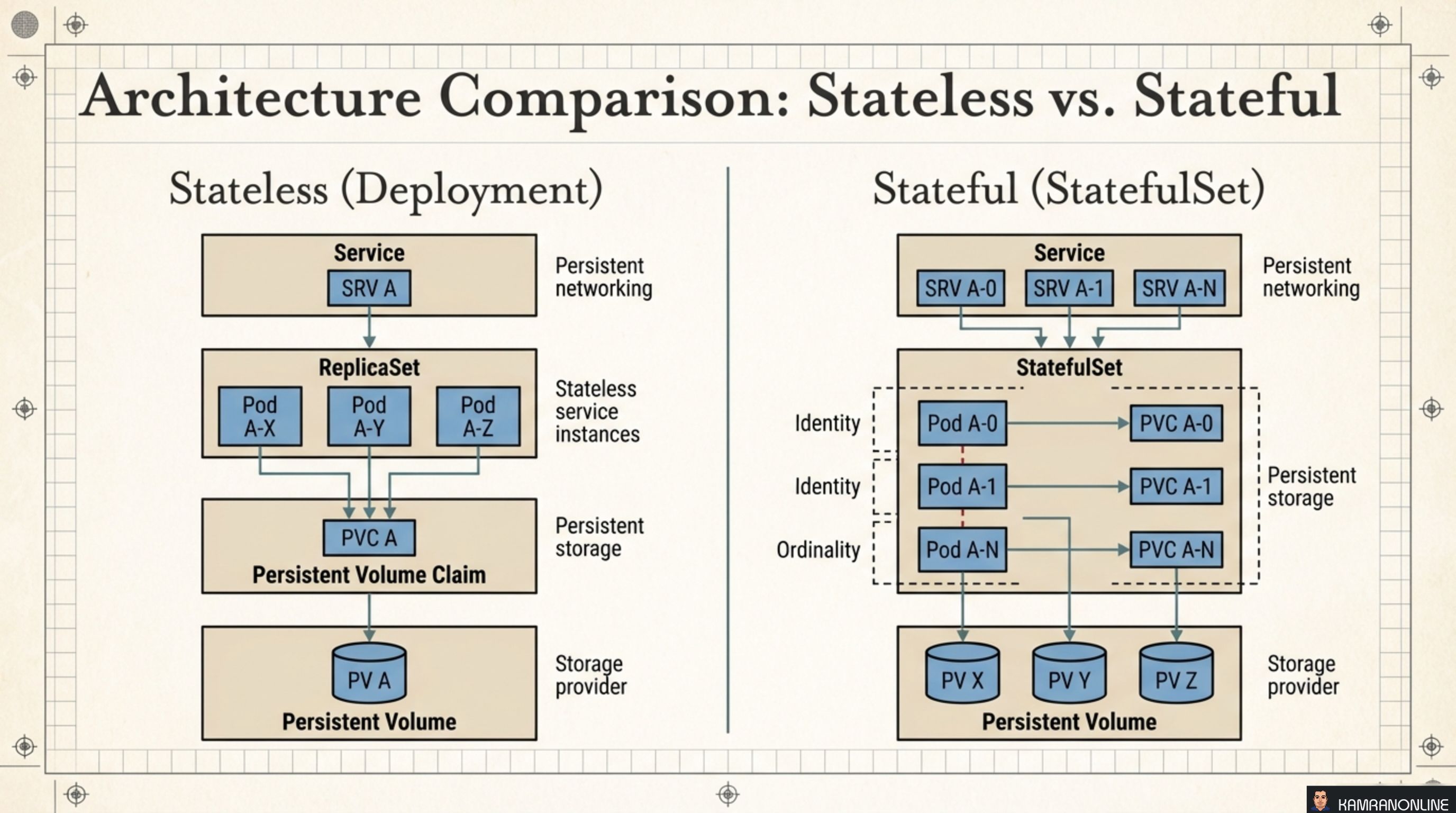 Architecture Comparison: Stateless vs. Stateful

Stateless (Deployment)

Service
SRV A
Persistent networking

ReplicaSet
Pod A-X
Pod A-Y
Pod A-Z
Stateless service instances

PVC A
Persistent Volume Claim
Persistent storage

PV A
Persistent Volume
Storage provider

Stateful (StatefulSet)

Service
SRV A-0
SRV A-1
SRV A-N
Persistent networking

StatefulSet
Identity
Pod A-0
PVC A-0
Identity
Pod A-1
PVC A-1
Ordinality
Pod A-N
PVC A-N
Persistent storage

PV X
PV Y
PV Z
Persistent Volume
Storage provider

KAMRANONLINE